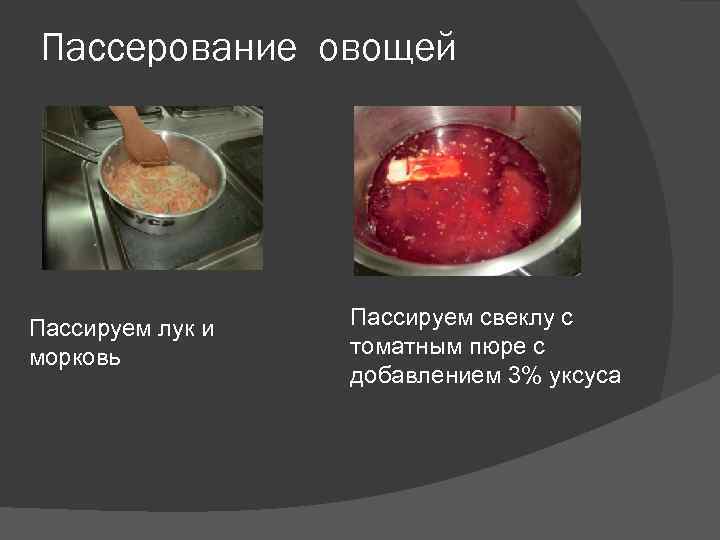 Пассерование овощей

Пассируем лук и морковь

Пассируем свеклу с томатным пюре с добавлением 3% уксуса